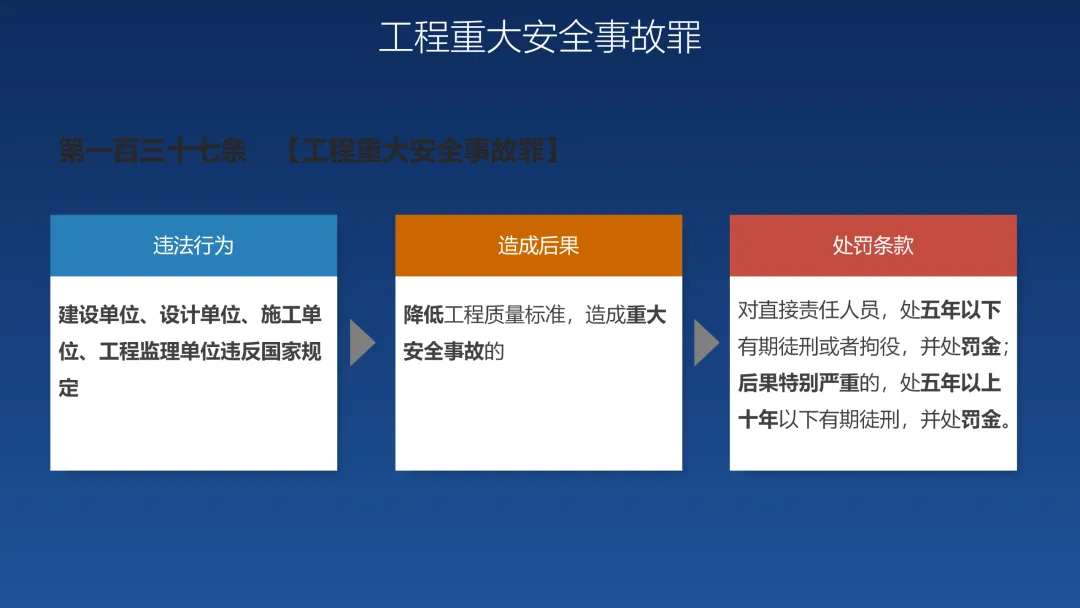 工程重大安全事故罪

第一百三十七条 【工程重大安全事故罪】

违法行为

建设单位、设计单位、施工单位、工程监理单位违反国家规定

造成后果

降低工程质量标准，造成重大安全事故的

处罚条款

对直接责任人员，处五年以下有期徒刑或者拘役，并处罚金；后果特别严重的，处五年以上十年以下有期徒刑，并处罚金。